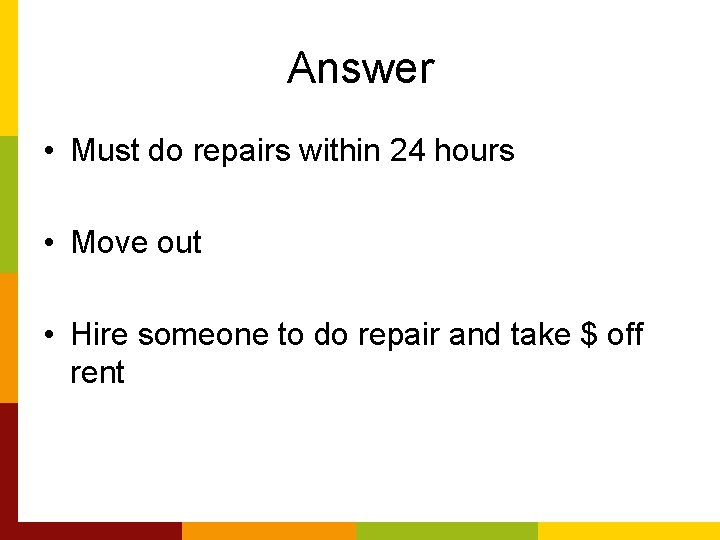 Answer

• Must do repairs within 24 hours

• Move out

• Hire someone to do repair and take \$ off rent